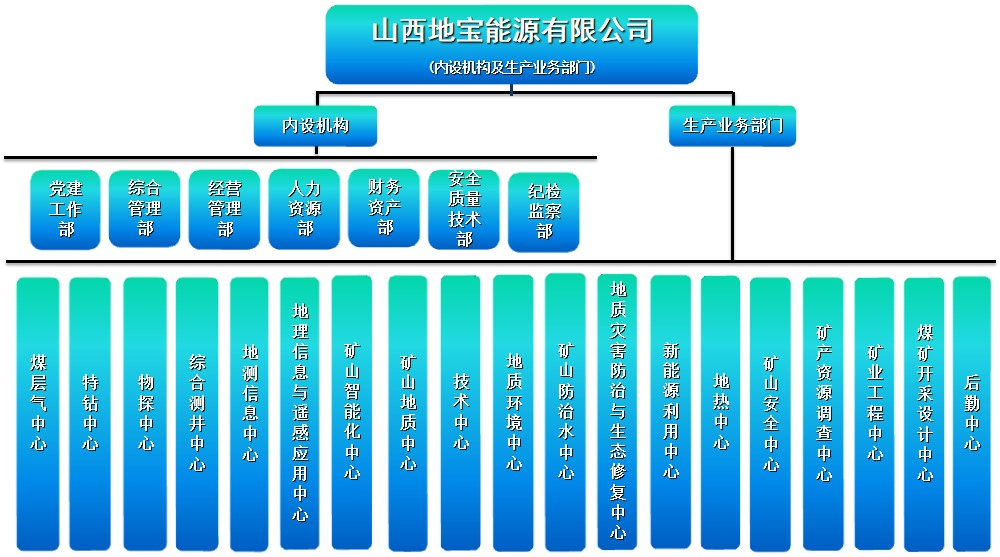 山西地宝能源有限公司
(内设机构及生产业务部门)

内设机构

生产业务部门

党建工作部

综合管理部

经营管理部

人力资源部

财务资产部

安全质量技术部

纪检监察部

煤层气中心

特钻中心

物探中心

综合测井中心

地测信息中心

地理信息与遥感应用中心

矿山智能化中心

矿山地质中心

技术中心

地质环境中心

矿山防治水中心

地质灾害防治与生态修复中心

新能源利用中心

地热中心

矿山安全中心

矿产资源调查中心

矿业工程中心

煤矿开采设计中心

后勤中心